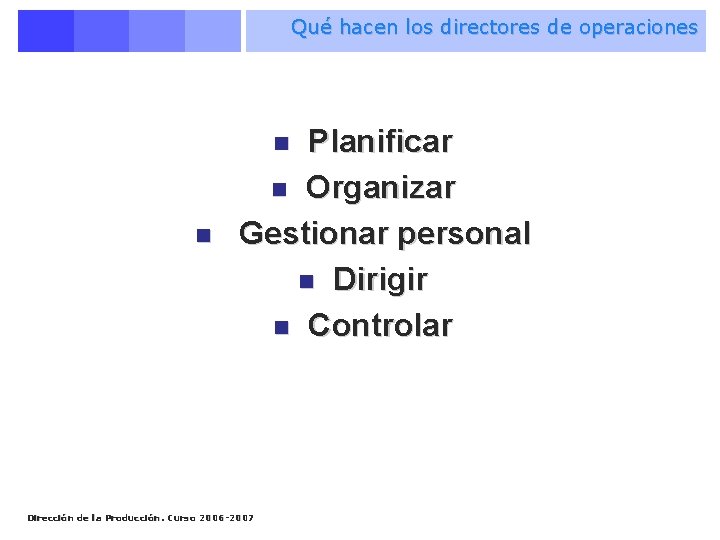 Qué hacen los directores de operaciones

- Planificar
- Organizar
- Gestionar personal
- Dirigir
- Controlar

Dirección de la Producción. Curso 2006-2007